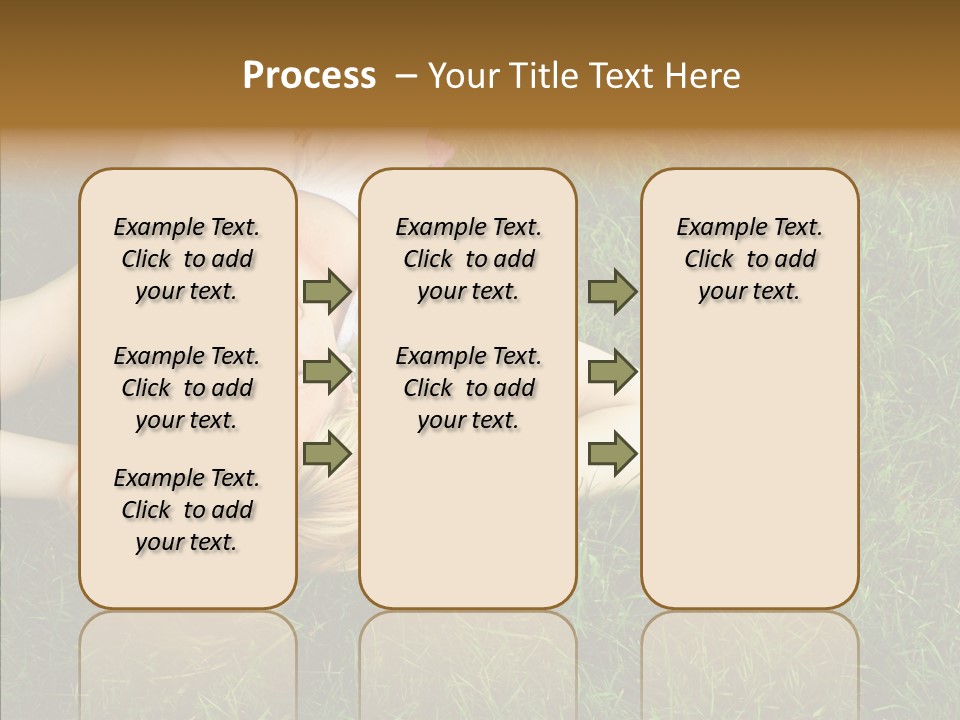 Process – Your Title Text Here

Example Text. Click to add your text.

Example Text. Click to add your text.

Example Text. Click to add your text.

Example Text. Click to add your text.

Example Text. Click to add your text.

Example Text. Click to add your text.